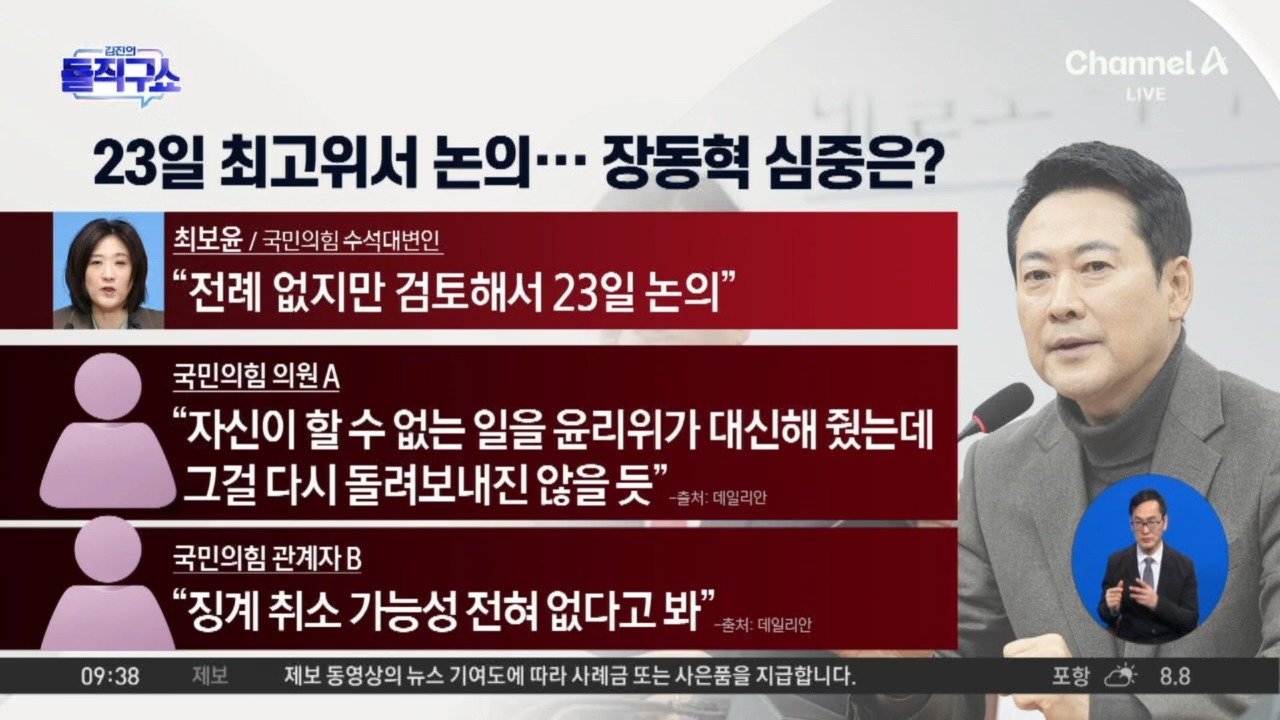 김진의 돌직구쇼

Channel A LIVE

23일 최고위서 논의… 장동혁 심중은?

최보윤 / 국민의힘 수석대변인
“전례 없지만 검토해서 23일 논의”

국민의힘 의원 A
“자신이 할 수 없는 일을 윤리위가 대신해 줬는데 그걸 다시 돌려보내진 않을 듯” –출처: 데일리안

국민의힘 관계자 B
“징계 취소 가능성 전혀 없다고 봐” –출처: 데일리안

09:38 제보 제보 동영상의 뉴스 기여도에 따라 사례금 또는 사은품을 지급합니다. 포항 8.8